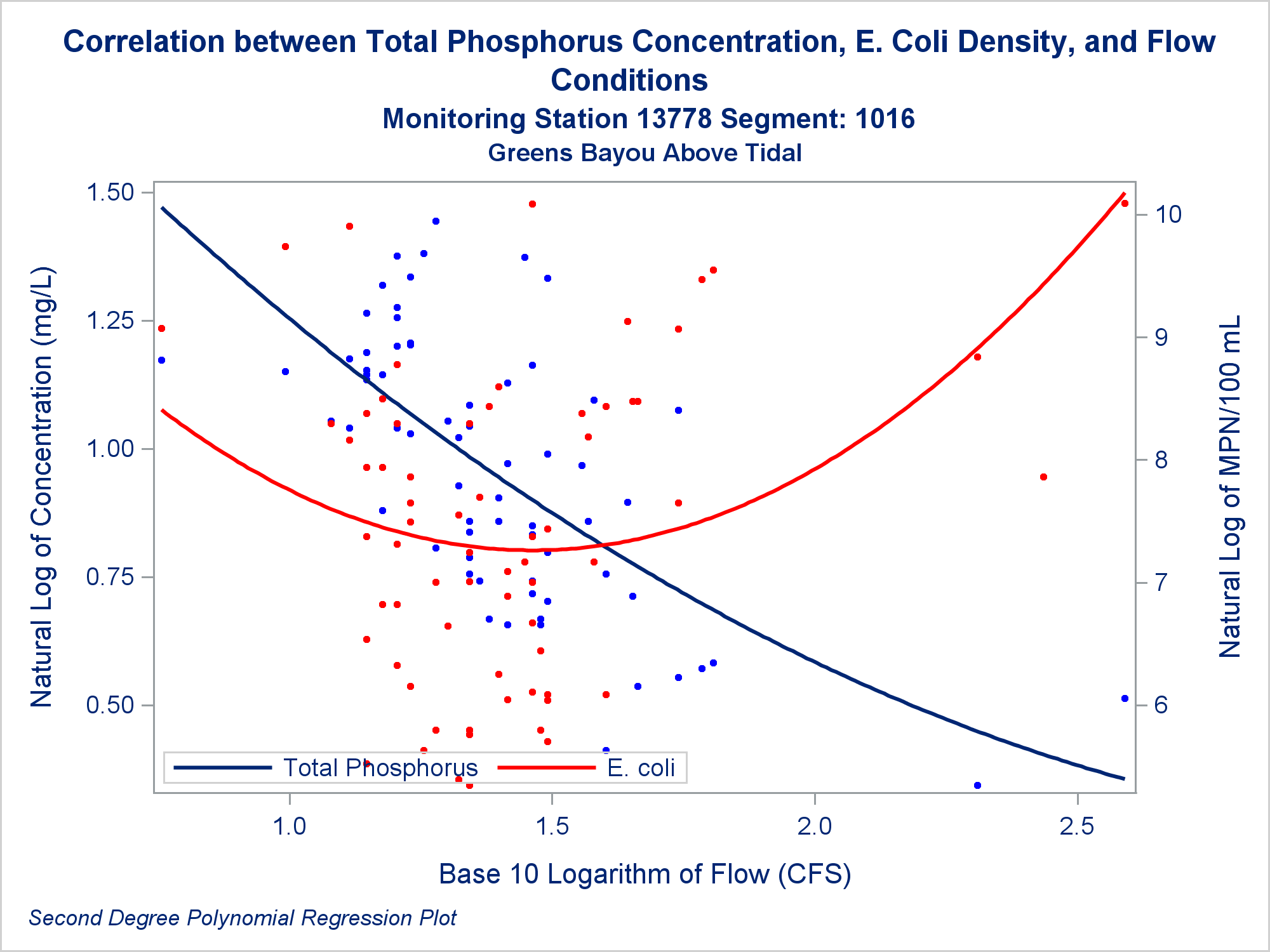 Correlation between Total Phosphorus Concentration, E. Coli Density, and Flow Conditions

Monitoring Station 13778 Segment: 1016

Greens Bayou Above Tidal

Natural Log of Concentration (mg/L)

1.50
1.25
1.00
0.75
0.50

Natural Log of MPN/100 mL

10
9
8
7
6

Total Phosphorus
E. coli

1.0
1.5
2.0
2.5

Base 10 Logarithm of Flow (CFS)

Second Degree Polynomial Regression Plot